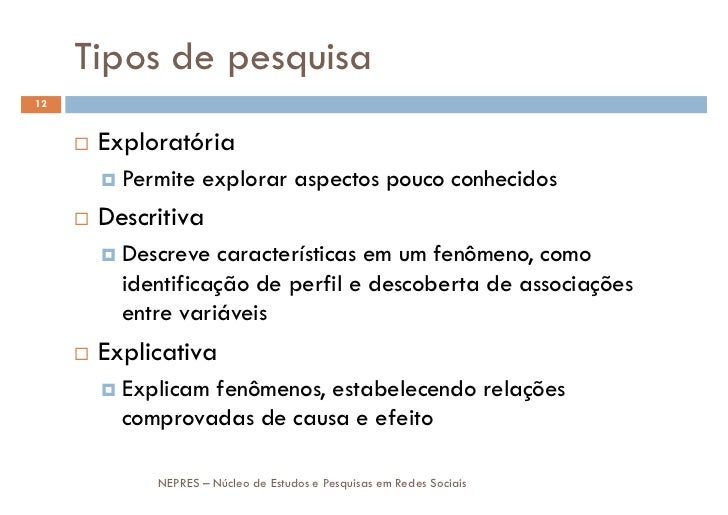 Tipos de pesquisa

12

Exploratória

Permite explorar aspectos pouco conhecidos

Descritiva

Descreve características em um fenômeno, como identificação de perfil e descoberta de associações entre variáveis

Explicativa

Explicam fenômenos, estabelecendo relações comprovadas de causa e efeito

NEPRES – Núcleo de Estudos e Pesquisas em Redes Sociais